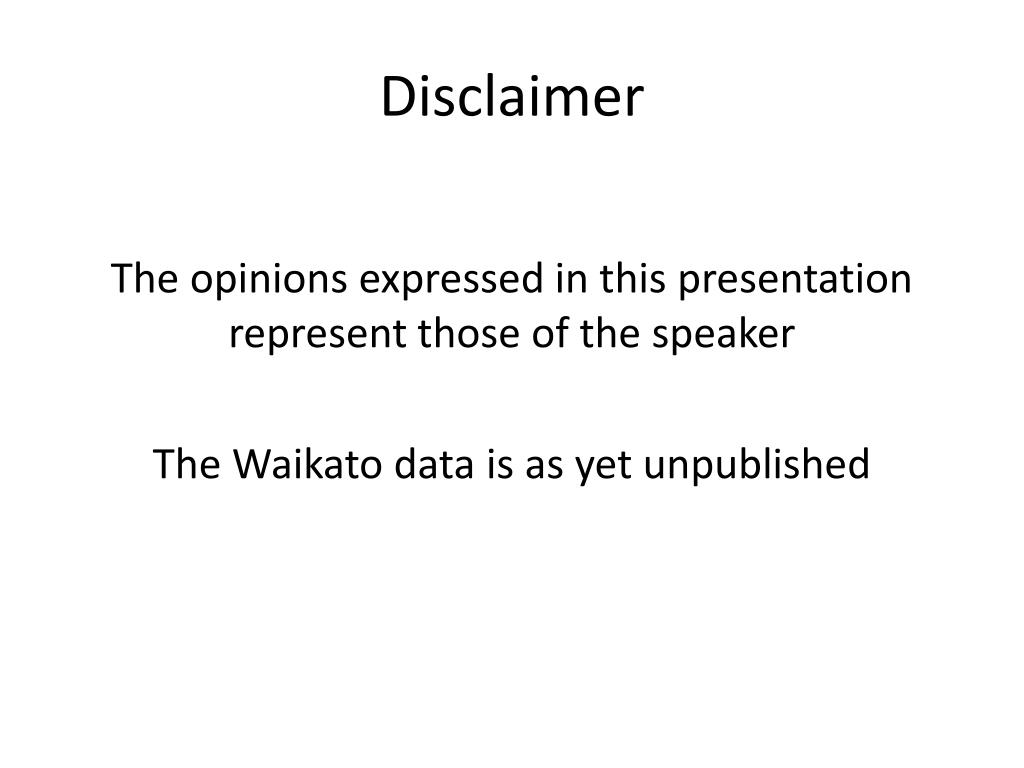 Disclaimer

The opinions expressed in this presentation represent those of the speaker

The Waikato data is as yet unpublished